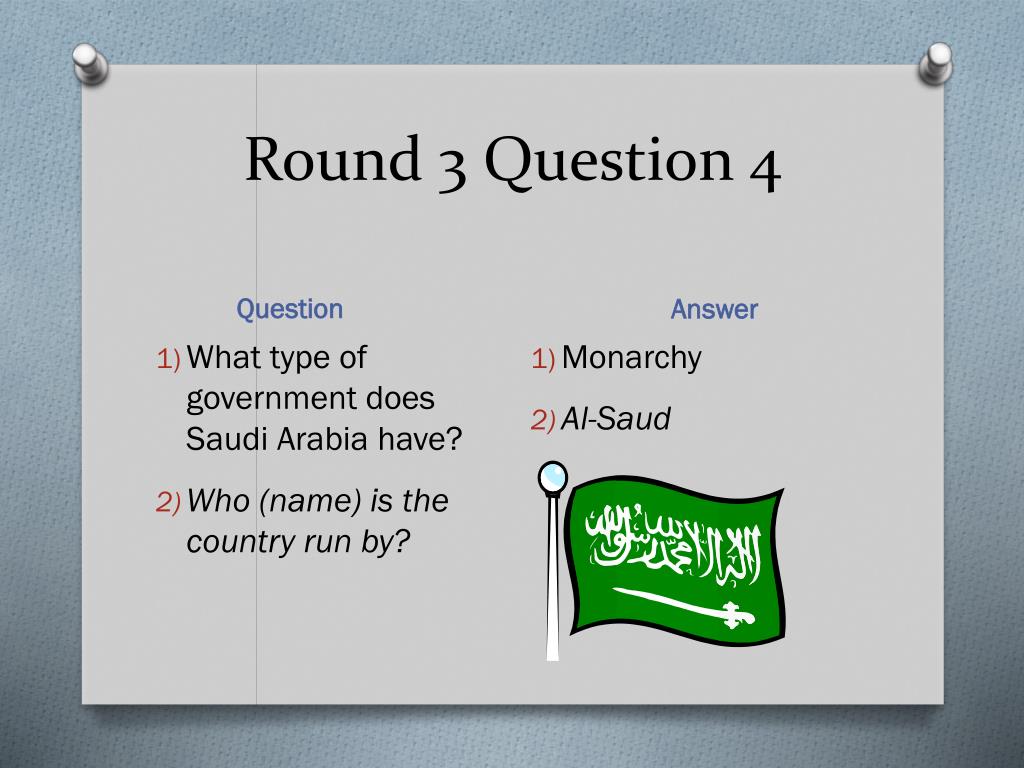 Round 3 Question 4

Question

1) What type of government does Saudi Arabia have?

2) Who (name) is the country run by?

Answer

1) Monarchy

2) Al-Saud

لا إله إلا الله محمد رسول الله